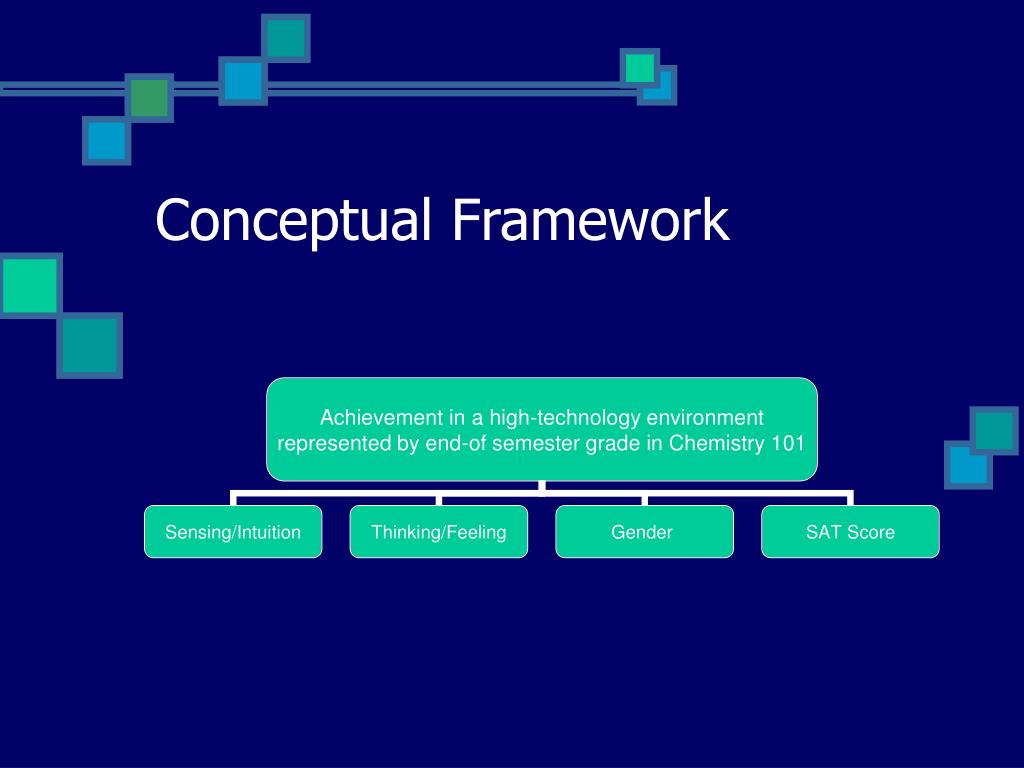 Conceptual Framework

Achievement in a high-technology environment represented by end-of semester grade in Chemistry 101

Sensing/Intuition

Thinking/Feeling

Gender

SAT Score